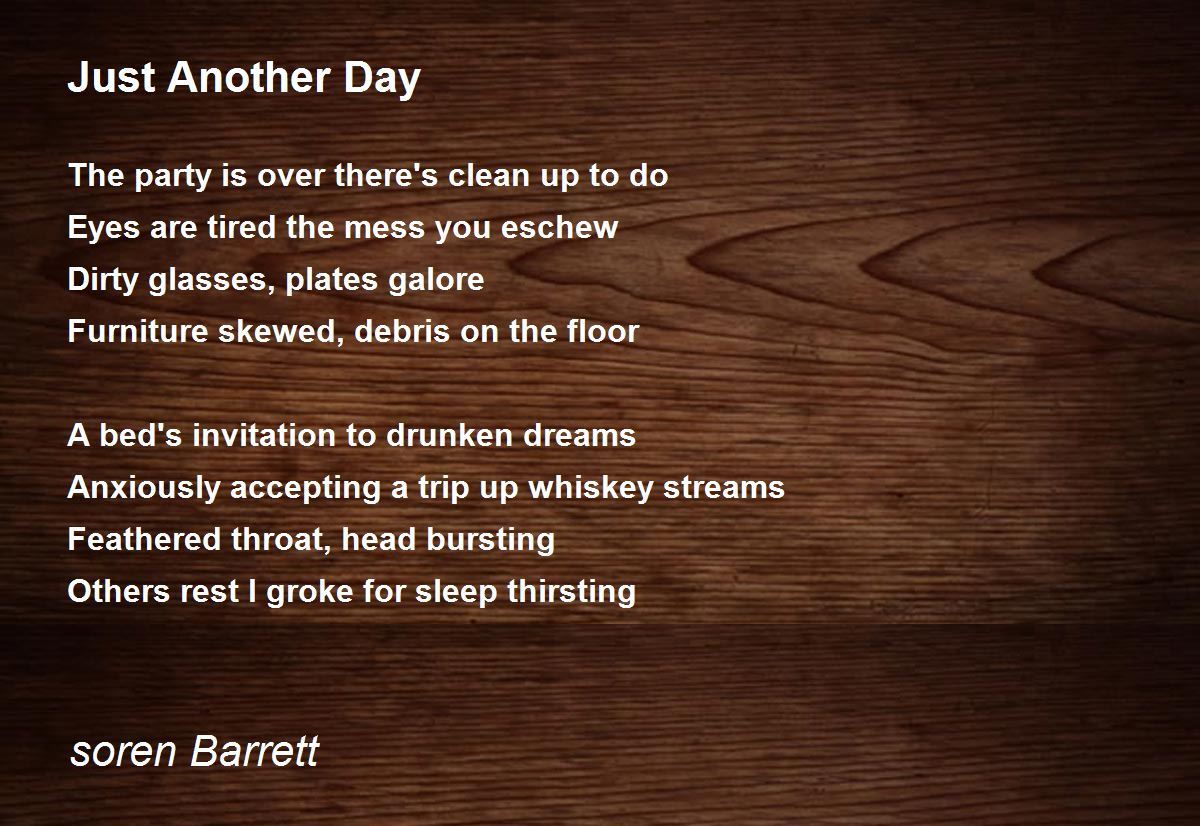 Just Another Day

The party is over there's clean up to do
Eyes are tired the mess you eschew
Dirty glasses, plates galore
Furniture skewed, debris on the floor

A bed's invitation to drunken dreams
Anxiously accepting a trip up whiskey streams
Feathered throat, head bursting
Others rest I groke for sleep thirsting

soren Barrett